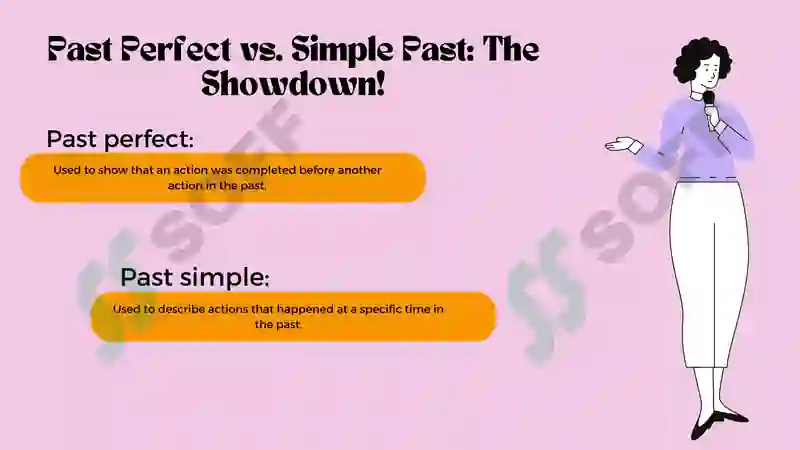 Past Perfect vs. Simple Past: The Showdown!

Past perfect:

Used to show that an action was completed before another action in the past.

Past simple:

Used to describe actions that happened at a specific time in the past.

SOFF

SOFF